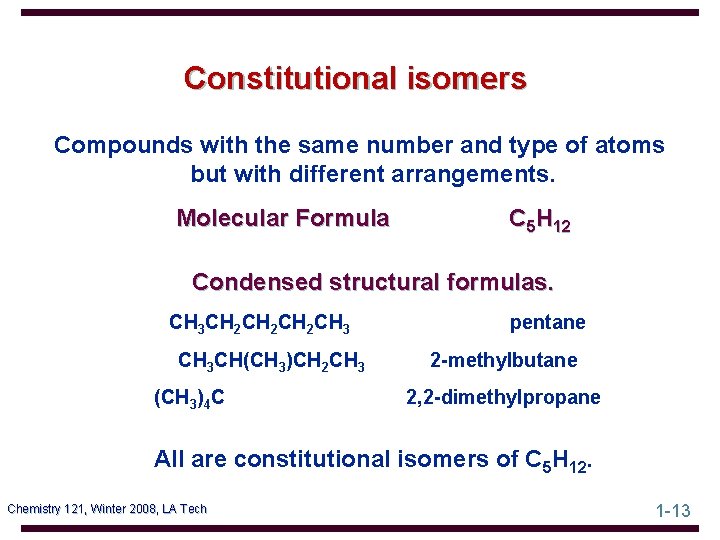 Constitutional isomers

Compounds with the same number and type of atoms but with different arrangements.

Molecular Formula $C_5H_{12}$

Condensed structural formulas.

$CH_3CH_2CH_2CH_2CH_3$ pentane

$CH_3CH(CH_3)CH_2CH_3$ 2-methylbutane

$(CH_3)_4C$ 2,2-dimethylpropane

All are constitutional isomers of $C_5H_{12}$.

Chemistry 121, Winter 2008, LA Tech

1-13